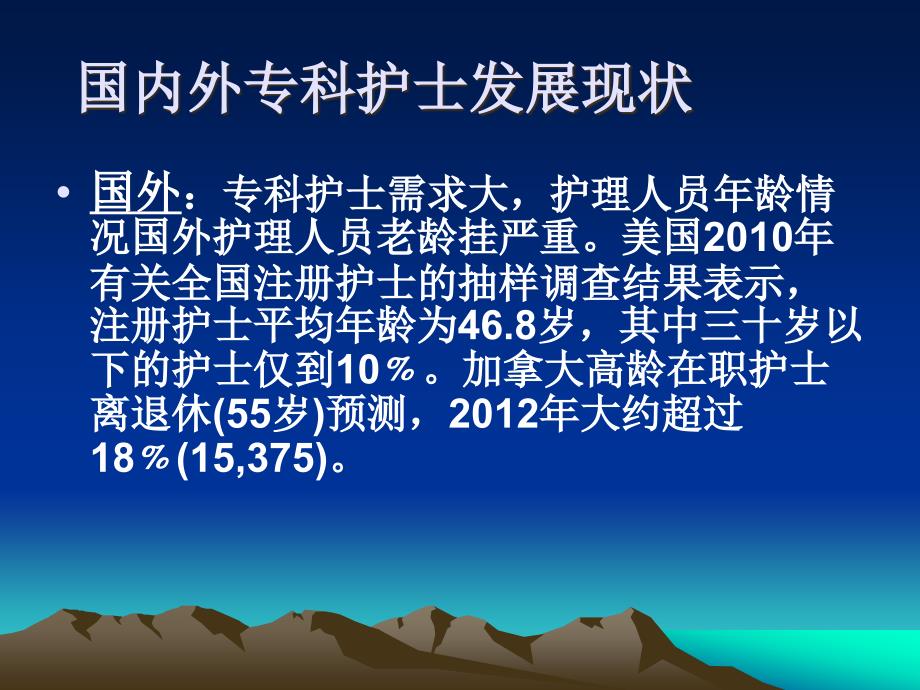 国内外专科护士发展现状

• 国外：专科护士需求大，护理人员年龄情况国外护理人员老龄挂严重。美国2010年有关全国注册护士的抽样调查结果表示，注册护士平均年龄为46.8岁，其中三十岁以下的护士仅到10％。加拿大高龄在职护士离退休(55岁)预测，2012年大约超过18％(15,375)。